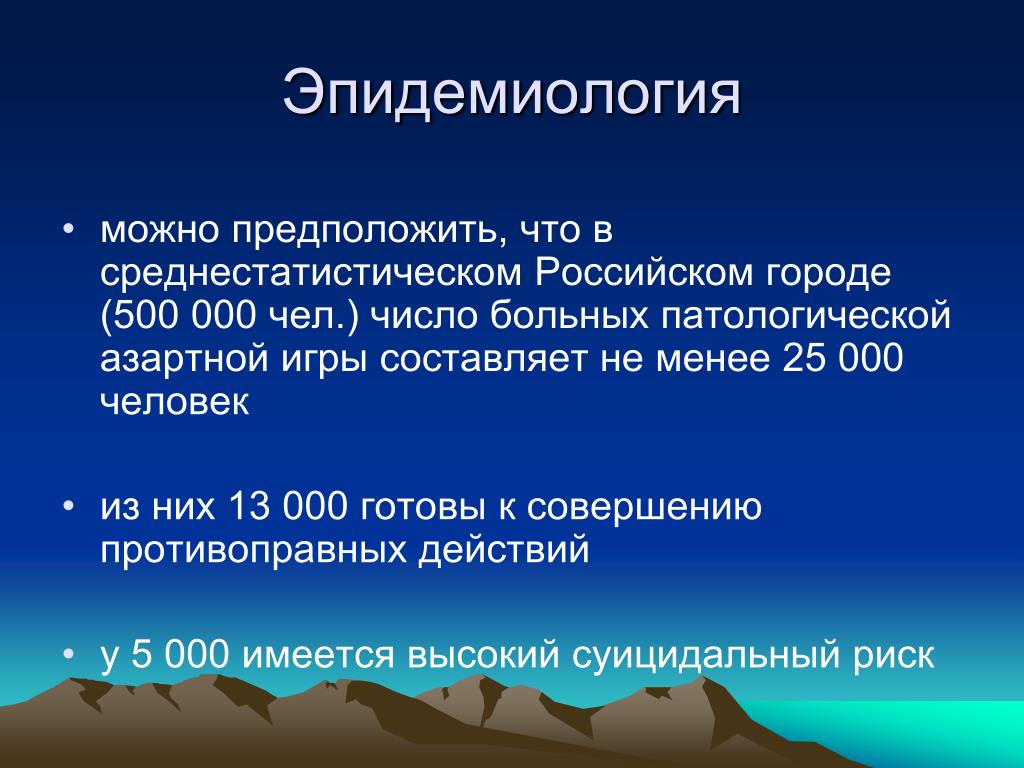 Эпидемиология

• можно предположить, что в среднестатистическом Российском городе (500 000 чел.) число больных патологической азартной игры составляет не менее 25 000 человек

• из них 13 000 готовы к совершению противоправных действий

• у 5 000 имеется высокий суицидальный риск